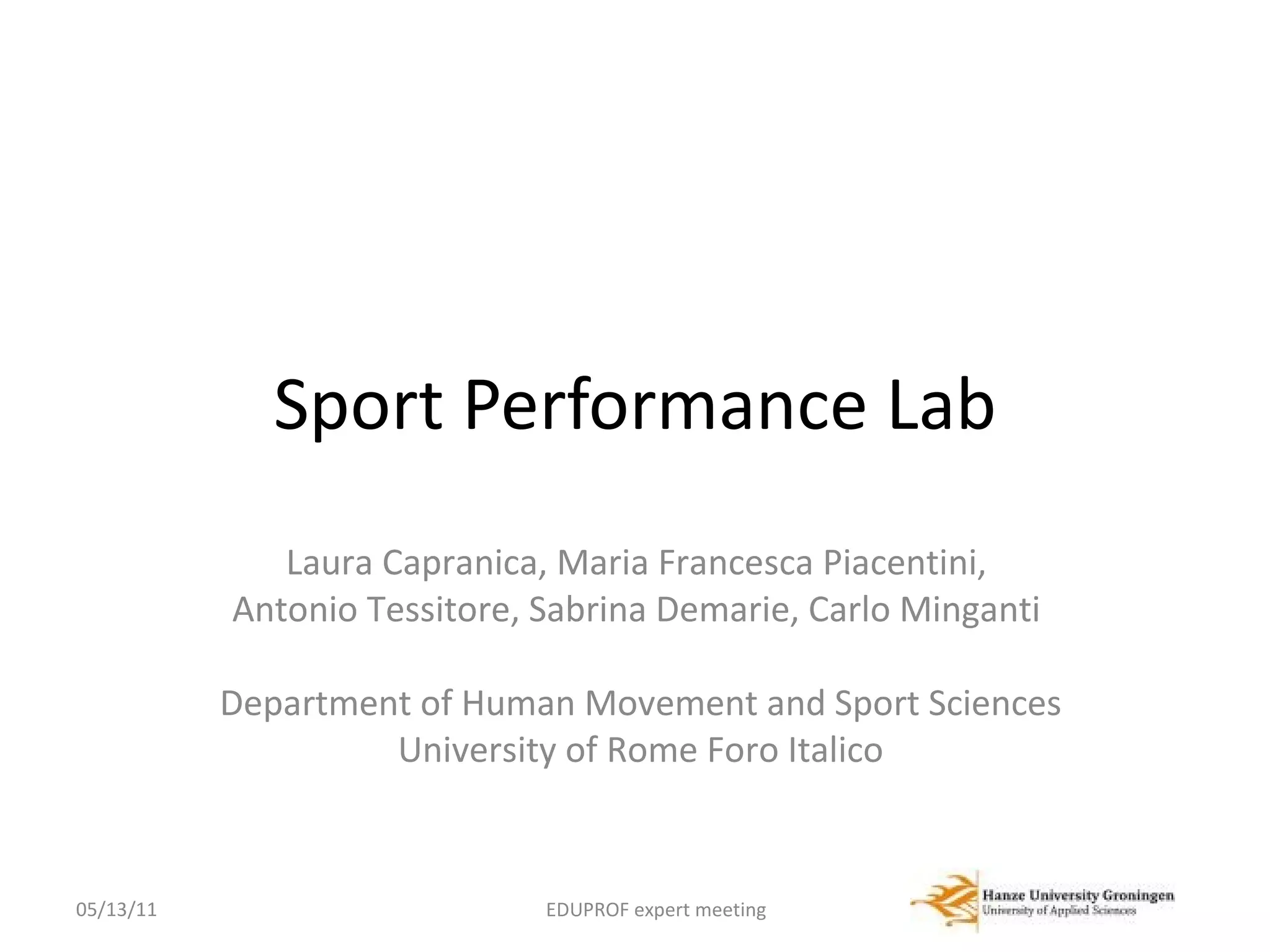 Sport Performance Lab

Laura Capranica, Maria Francesca Piacentini, Antonio Tessitore, Sabrina Demarie, Carlo Minganti

Department of Human Movement and Sport Sciences
University of Rome Foro Italico

05/13/11

EDUPROF expert meeting

Hanze University Groningen
University of Applied Sciences